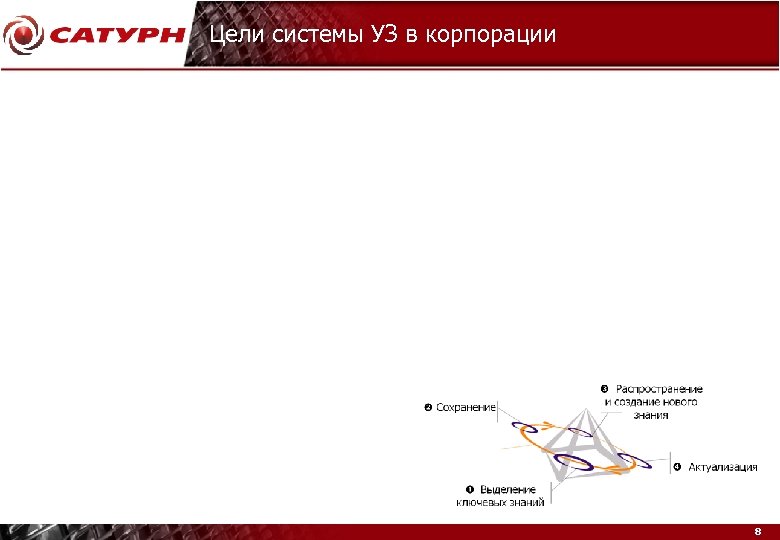 САТУРН

Цели системы УЗ в корпорации

❷ Сохранение

❸ Распространение и создание нового знания

❹ Актуализация

❶ Выделение ключевых знаний

8